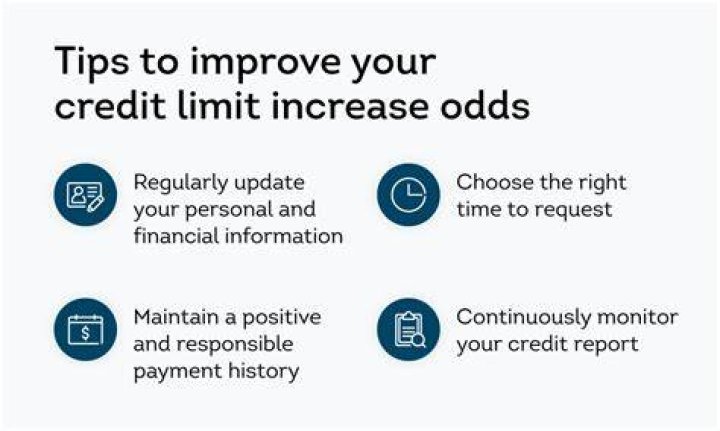 Tips to improve your credit limit increase odds

Regularly update your personal and financial information

Choose the right time to request

Maintain a positive and responsible payment history

Continuously monitor your credit report